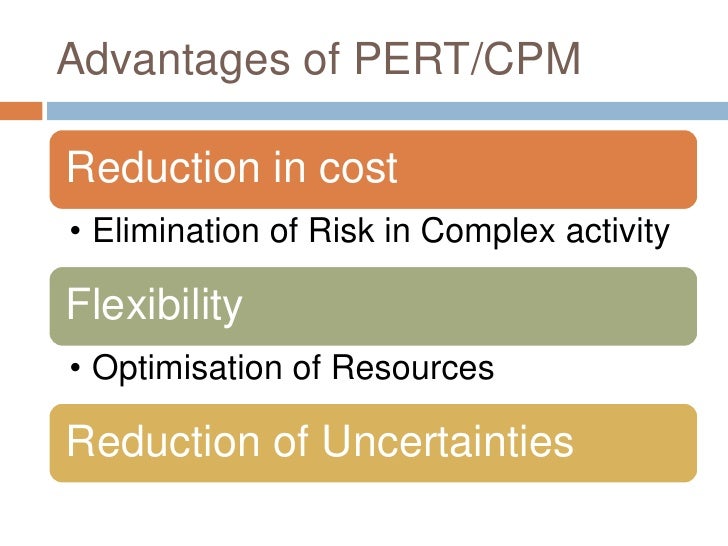 Advantages of PERT/CPM

Reduction in cost

• Elimination of Risk in Complex activity

Flexibility

• Optimisation of Resources

Reduction of Uncertainties